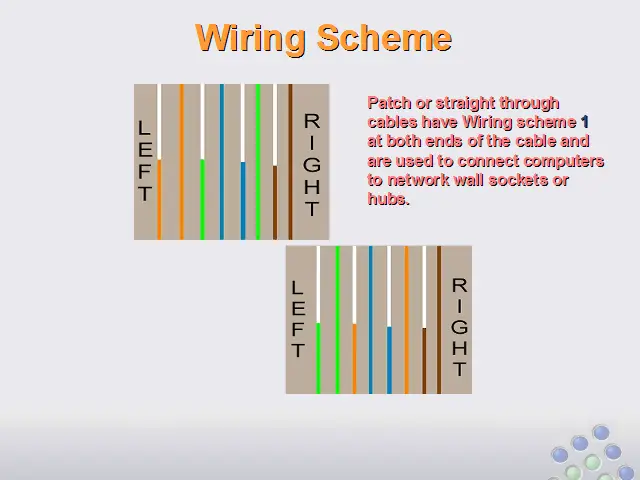 Wiring Scheme

LEFT

RIGHT

Patch or straight through cables have Wiring scheme 1 at both ends of the cable and are used to connect computers to network wall sockets or hubs.

LEFT

RIGHT